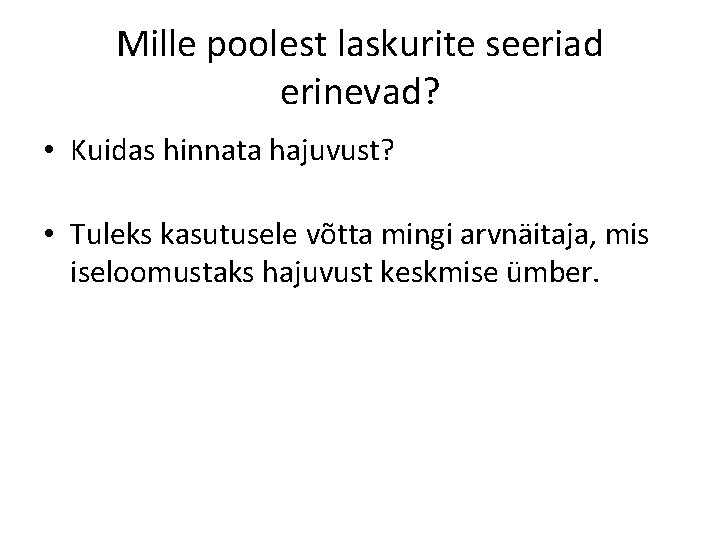 Mille poolest laskurite seeriad erinevad?

• Kuidas hinnata hajuvust?

• Tuleks kasutusele võtta mingi arvnäitaja, mis iseloomustaks hajuvust keskmise ümber.